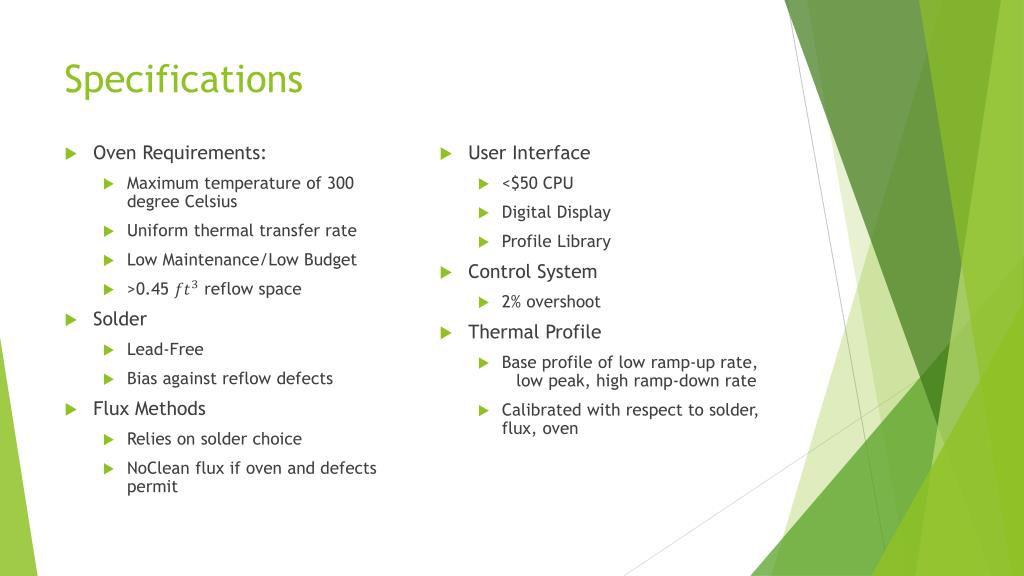 Specifications

Oven Requirements:

Maximum temperature of 300 degree Celsius

Uniform thermal transfer rate

Low Maintenance/Low Budget

>0.45 $ft^3$ reflow space

Solder

Lead-Free

Bias against reflow defects

Flux Methods

Relies on solder choice

NoClean flux if oven and defects permit

User Interface

<$50 CPU

Digital Display

Profile Library

Control System

2% overshoot

Thermal Profile

Base profile of low ramp-up rate, low peak, high ramp-down rate

Calibrated with respect to solder, flux, oven